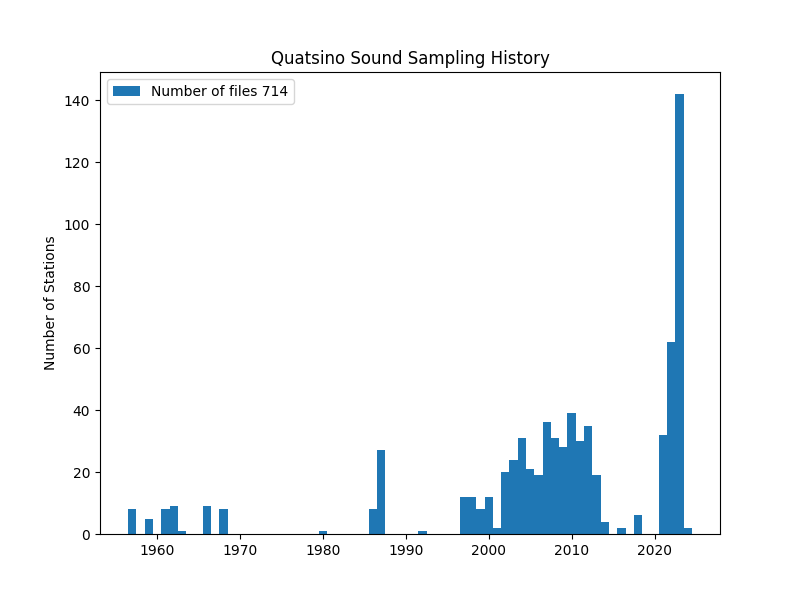 Quatsino Sound Sampling History

Number of files 714

Number of Stations

140
120
100
80
60
40
20
0

1960 1970 1980 1990 2000 2010 2020